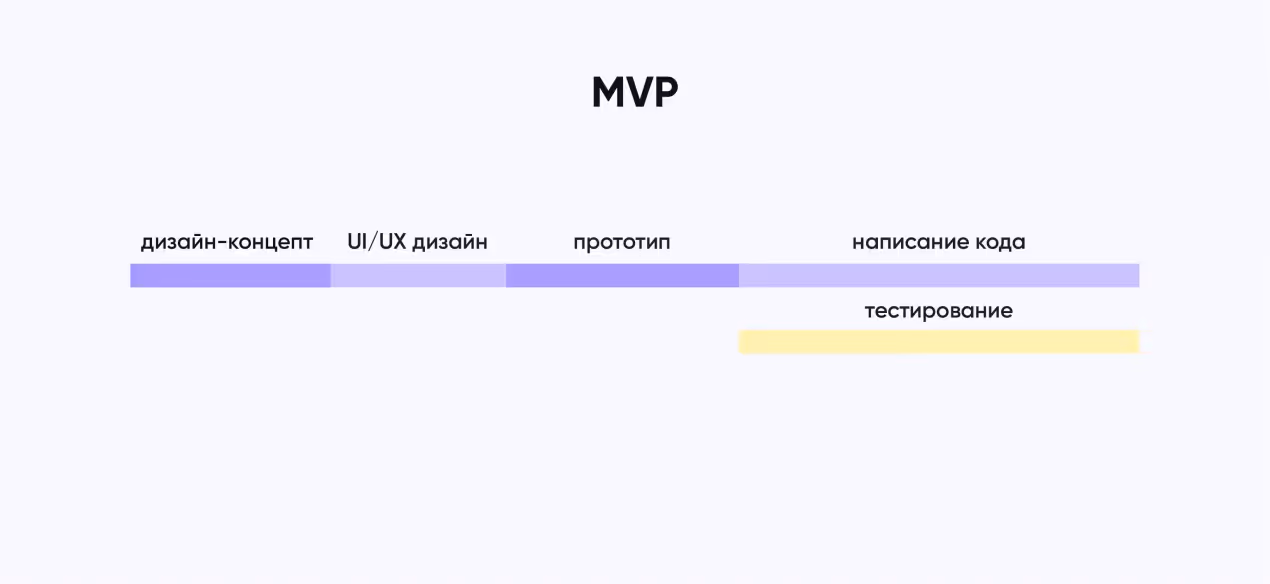 MVP

дизайн-концепт UI/UX дизайн прототип написание кода

тестирование